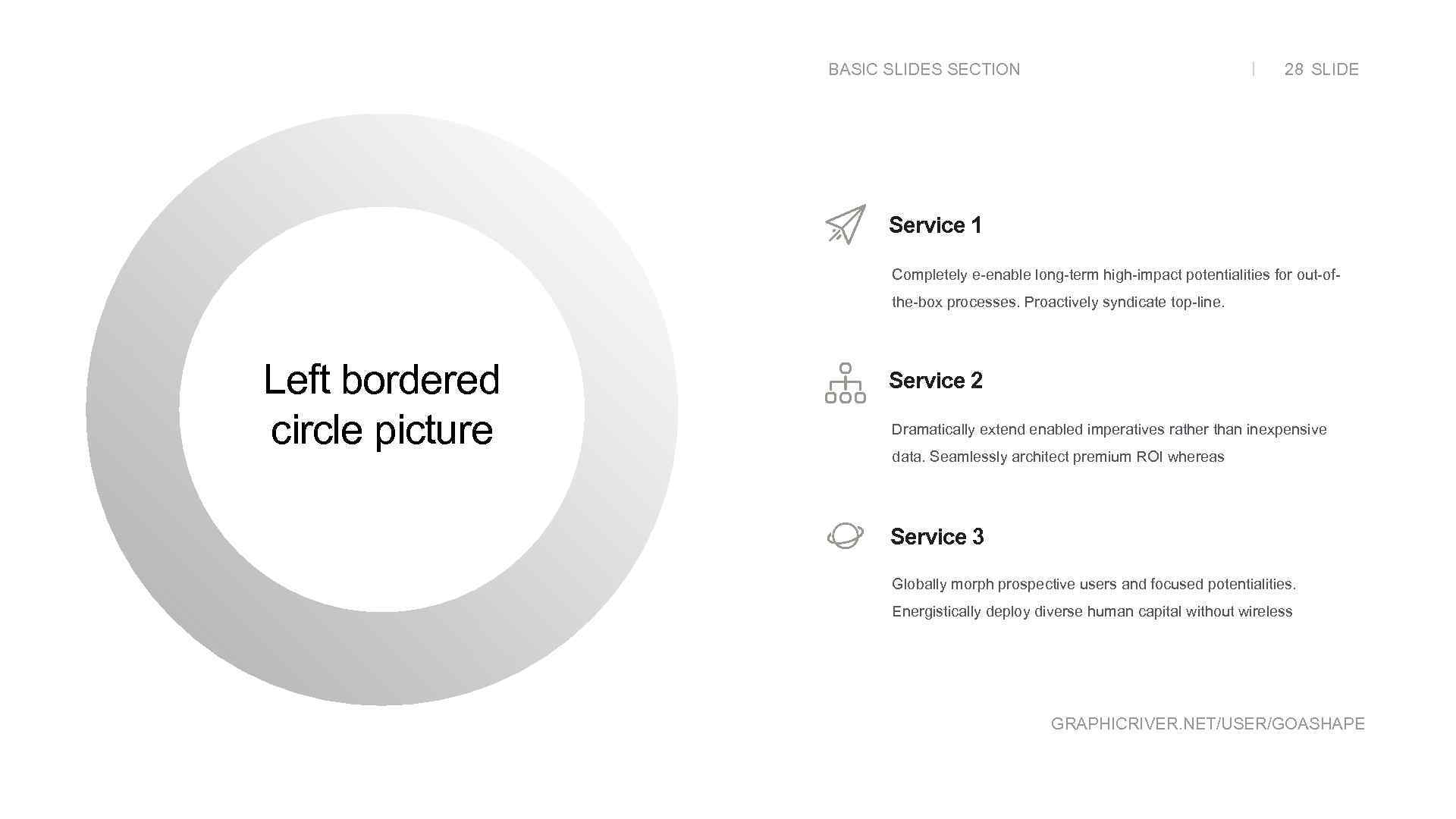 BASIC SLIDES SECTION | 28 SLIDE

Left bordered circle picture

Service 1

Completely e-enable long-term high-impact potentialities for out-of-the-box processes. Proactively syndicate top-line.

Service 2

Dramatically extend enabled imperatives rather than inexpensive data. Seamlessly architect premium ROI whereas

Service 3

Globally morph prospective users and focused potentialities. Energistically deploy diverse human capital without wireless

GRAPHICRIVER.NET/USER/GOASHAPE